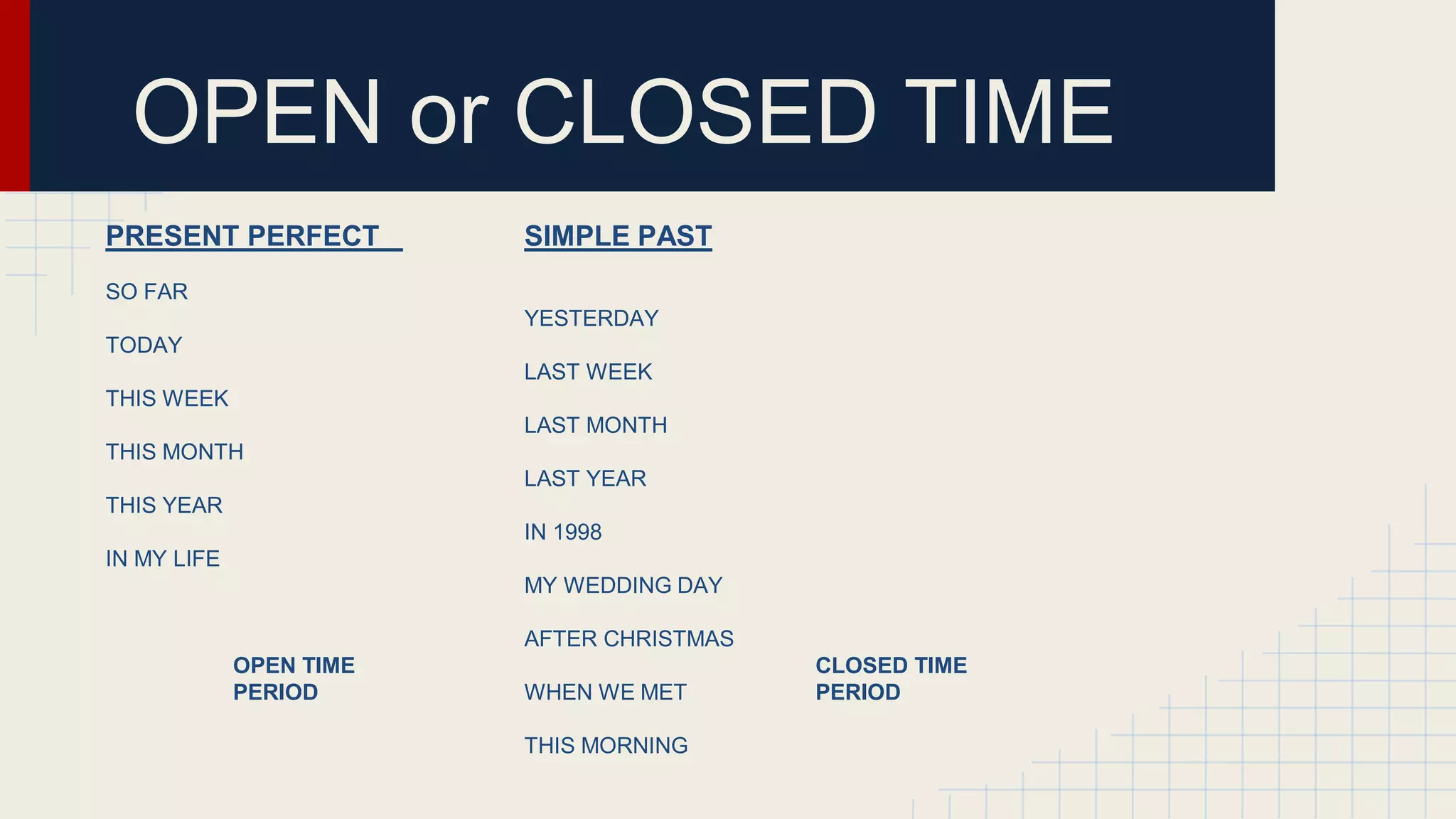 OPEN or CLOSED TIME

PRESENT PERFECT

SO FAR

TODAY

THIS WEEK

THIS MONTH

THIS YEAR

IN MY LIFE

OPEN TIME PERIOD

SIMPLE PAST

YESTERDAY

LAST WEEK

LAST MONTH

LAST YEAR

IN 1998

MY WEDDING DAY

AFTER CHRISTMAS

WHEN WE MET

THIS MORNING

CLOSED TIME PERIOD